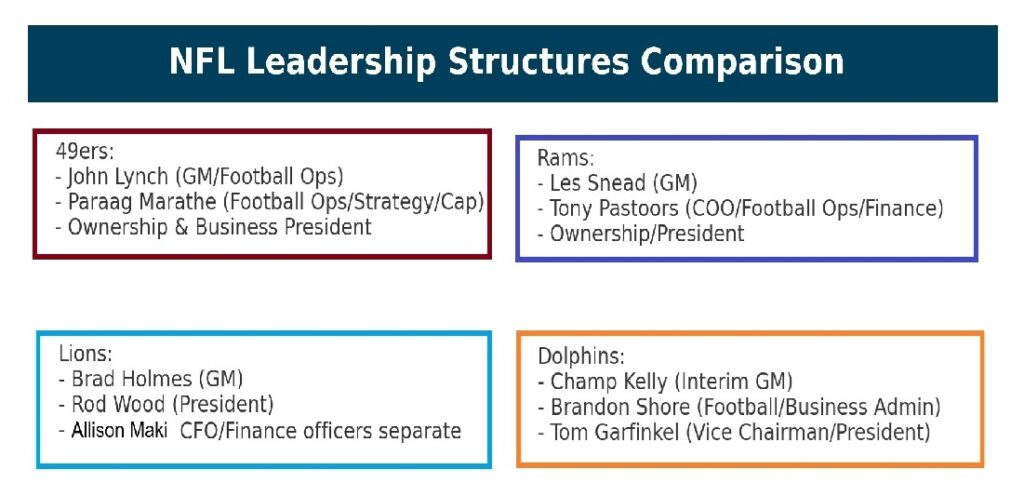 NFL Leadership Structures Comparison

49ers:
- John Lynch (GM/Football Ops)
- Paraag Marathe (Football Ops/Strategy/Cap)
- Ownership & Business President

Rams:
- Les Snead (GM)
- Tony Pastoors (COO/Football Ops/Finance)
- Ownership/President

Lions:
- Brad Holmes (GM)
- Rod Wood (President)
- Allison Maki CFO/Finance officers separate

Dolphins:
- Champ Kelly (Interim GM)
- Brandon Shore (Football/Business Admin)
- Tom Garfinkel (Vice Chairman/President)